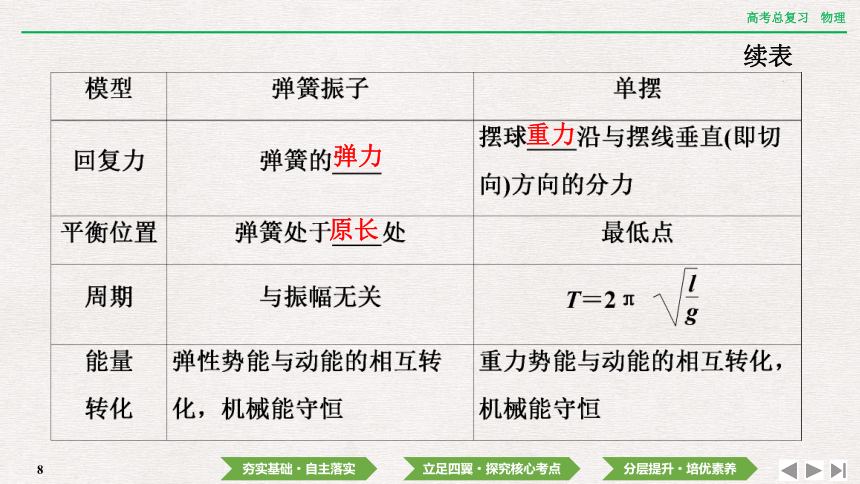 高考总复习　物理

续表

| 模型 | 弹簧振子 | 单摆 |
|---|---|---|
| 回复力 | 弹簧的弹力 | 摆球重力沿与摆线垂直(即切向)方向的分力 |
| 平衡位置 | 弹簧处于原长处 | 最低点 |
| 周期 | 与振幅无关 | $T=2\pi\sqrt{\frac{l}{g}}$ |
| 能量转化 | 弹性势能与动能的相互转化，机械能守恒 | 重力势能与动能的相互转化，机械能守恒 |

8

夯实基础·自主落实　立足四翼·探究核心考点　分层提升·培优素养